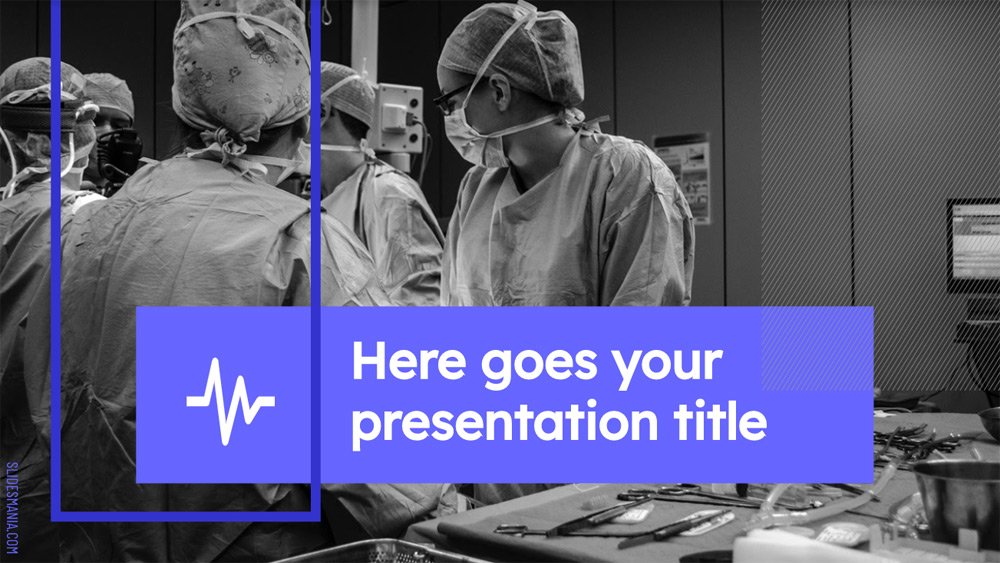 Here goes your presentation title

SLIDESMANIA.COM